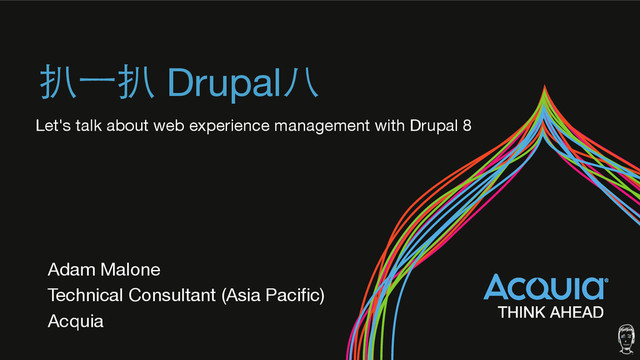 扒一扒 Drupal八

Let's talk about web experience management with Drupal 8

Adam Malone
Technical Consultant (Asia Pacific)
Acquia

Acquia®
THINK AHEAD